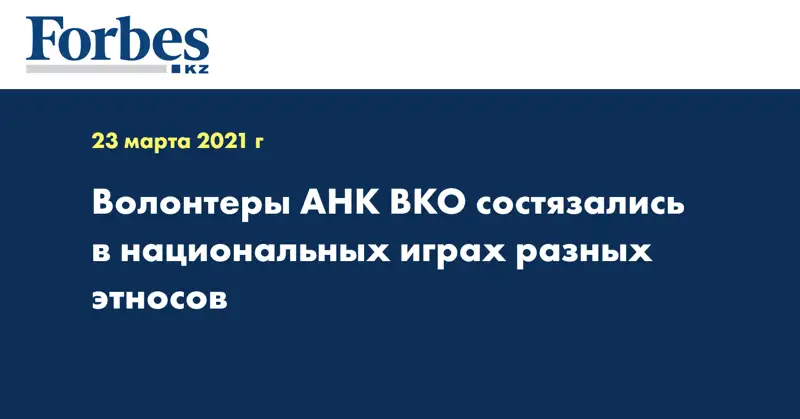 Forbes
KZ

23 марта 2021 г

Волонтеры АНК ВКО состязались в национальных играх разных этносов